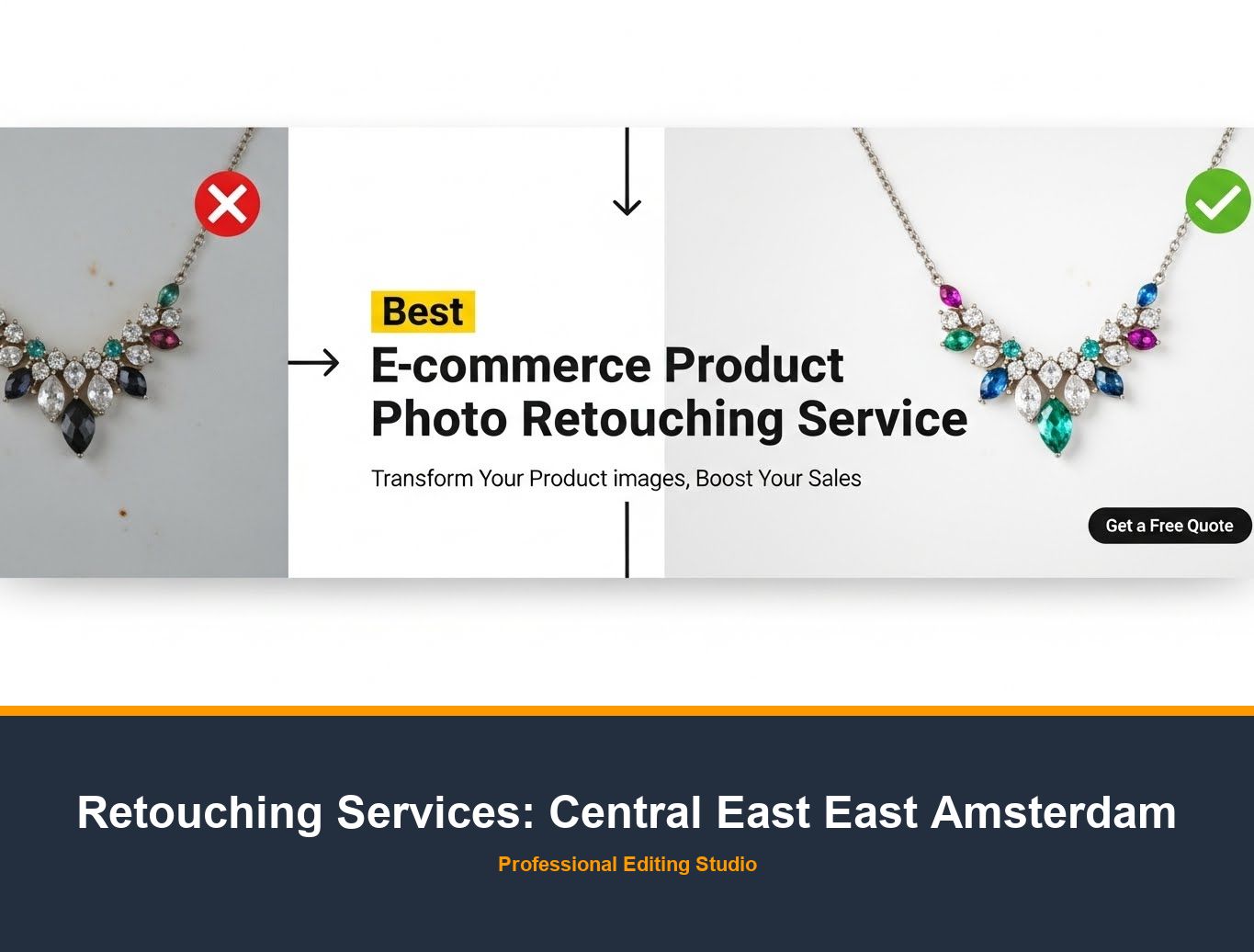 Best
E-commerce Product Photo Retouching Service

Transform Your Product images, Boost Your Sales

Get a Free Quote

Retouching Services: Central East East Amsterdam

Professional Editing Studio